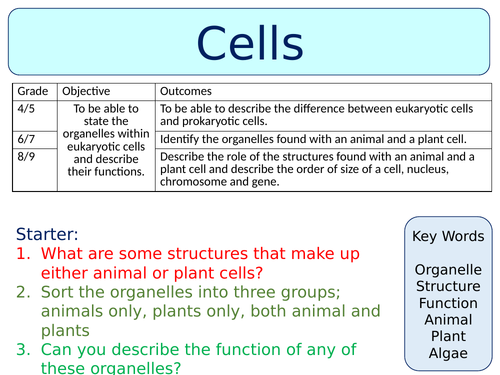 Cells

| Grade | Objective | Outcomes |
|---|---|---|
| 4/5 | To be able to state the organelles within eukaryotic cells and describe their functions. | To be able to describe the difference between eukaryotic cells and prokaryotic cells. |
| 6/7 | | Identify the organelles found with an animal and a plant cell. |
| 8/9 | | Describe the role of the structures found with an animal and a plant cell and describe the order of size of a cell, nucleus, chromosome and gene. |

Starter:
1. What are some structures that make up either animal or plant cells?
2. Sort the organelles into three groups; animals only, plants only, both animal and plants
3. Can you describe the function of any of these organelles?

Key Words

Organelle
Structure
Function
Animal
Plant
Algae